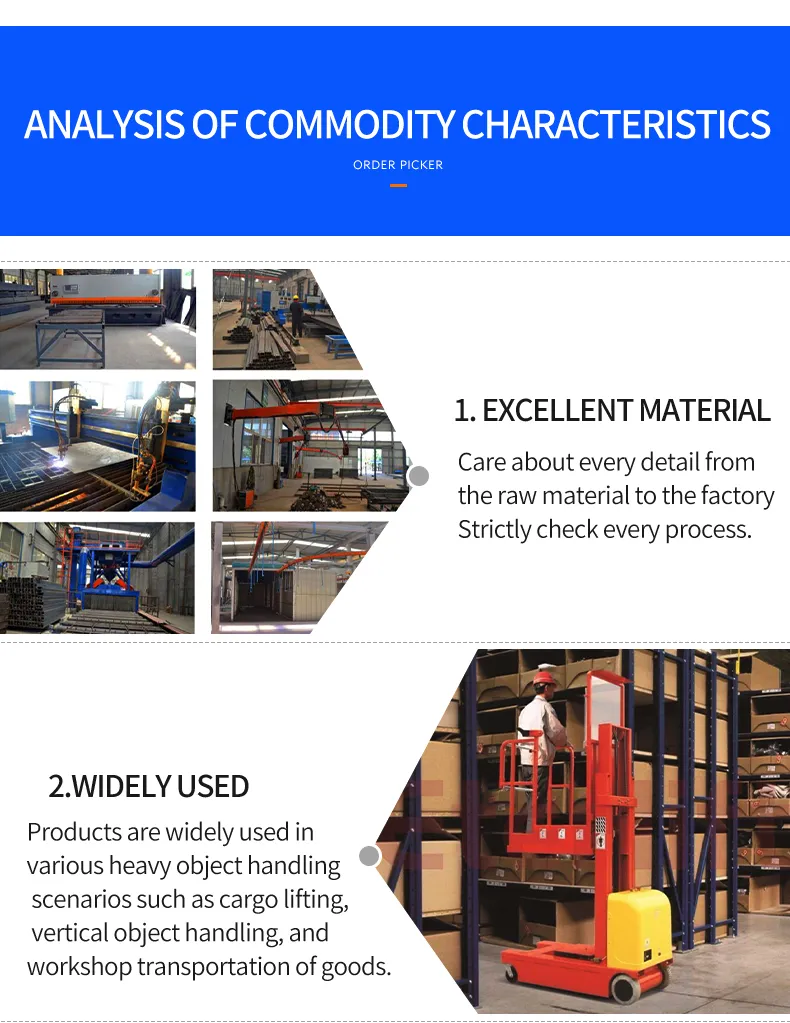 ANALYSIS OF COMMODITY CHARACTERISTICS

ORDER PICKER

1. EXCELLENT MATERIAL

Care about every detail from the raw material to the factory Strictly check every process.

2.WIDELY USED

Products are widely used in various heavy object handling scenarios such as cargo lifting, vertical object handling, and workshop transportation of goods.